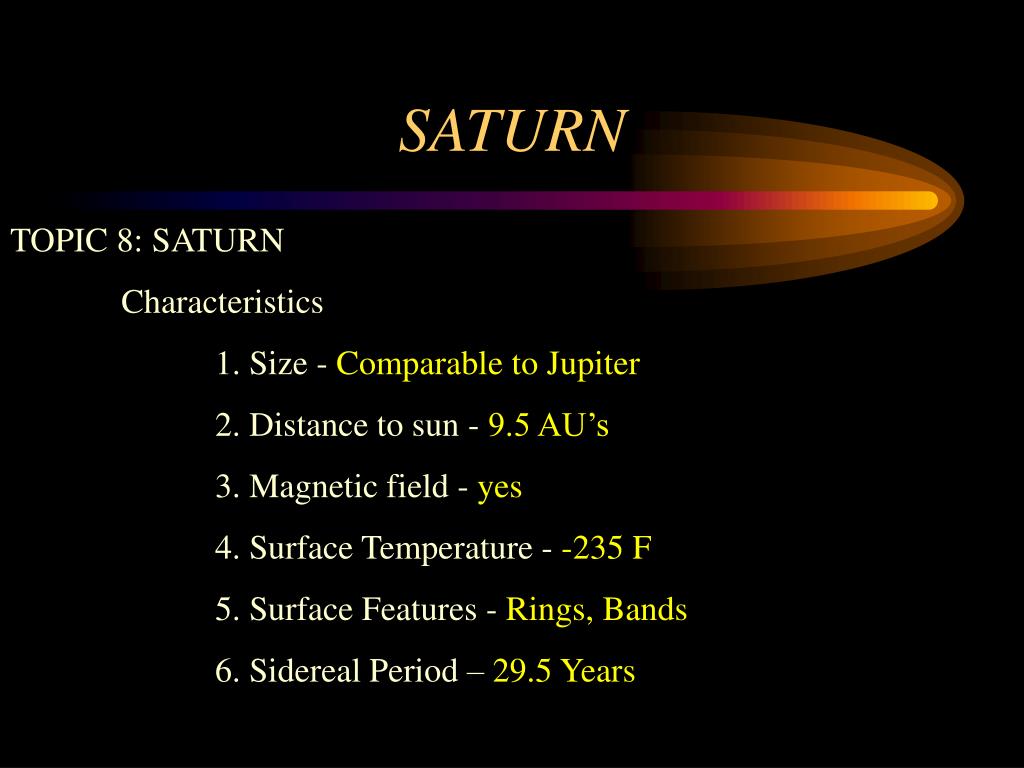 SATURN

TOPIC 8: SATURN

Characteristics

1. Size - Comparable to Jupiter

2. Distance to sun - 9.5 AU’s

3. Magnetic field - yes

4. Surface Temperature - -235 F

5. Surface Features - Rings, Bands

6. Sidereal Period – 29.5 Years